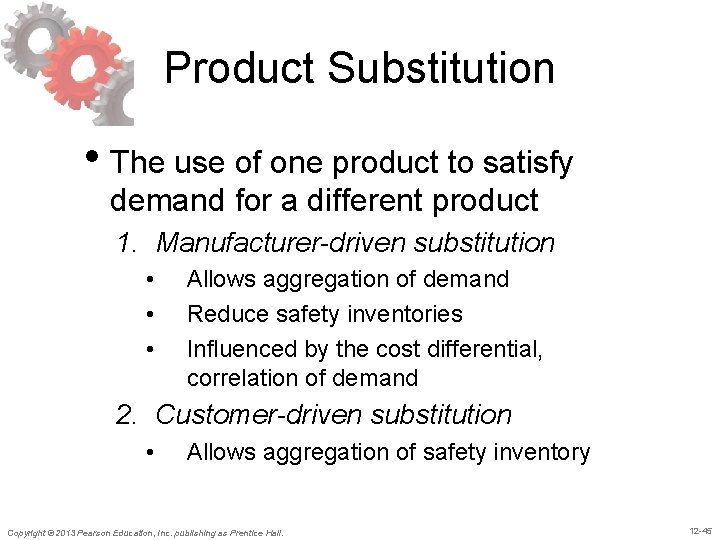 Product Substitution

• The use of one product to satisfy demand for a different product

1. Manufacturer-driven substitution
• Allows aggregation of demand
• Reduce safety inventories
• Influenced by the cost differential, correlation of demand

2. Customer-driven substitution
• Allows aggregation of safety inventory

Copyright © 2013 Pearson Education, Inc. publishing as Prentice Hall.

12-45